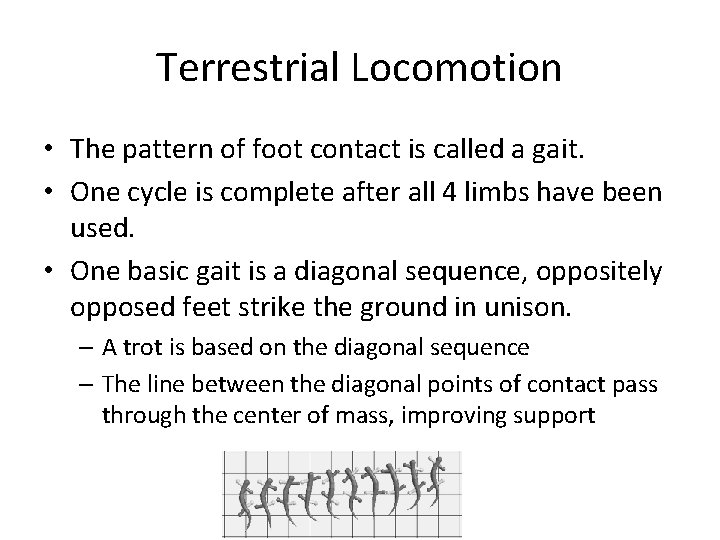 Terrestrial Locomotion

• The pattern of foot contact is called a gait.
• One cycle is complete after all 4 limbs have been used.
• One basic gait is a diagonal sequence, oppositely opposed feet strike the ground in unison.
– A trot is based on the diagonal sequence
– The line between the diagonal points of contact pass through the center of mass, improving support